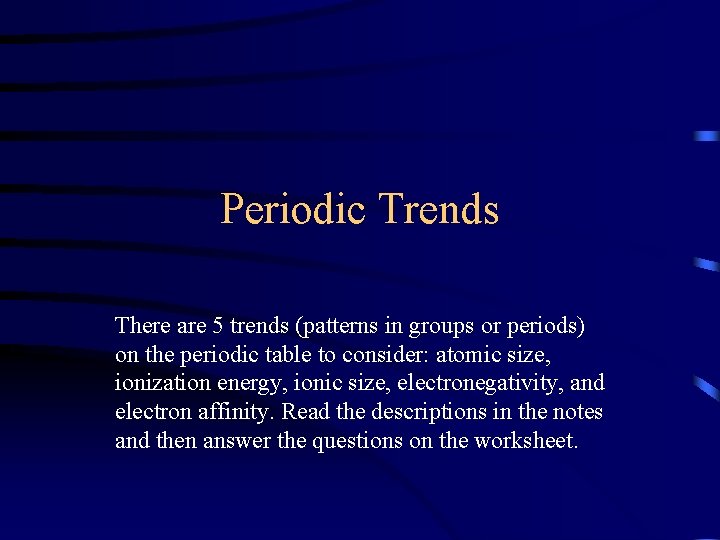 Periodic Trends

There are 5 trends (patterns in groups or periods) on the periodic table to consider: atomic size, ionization energy, ionic size, electronegativity, and electron affinity. Read the descriptions in the notes and then answer the questions on the worksheet.